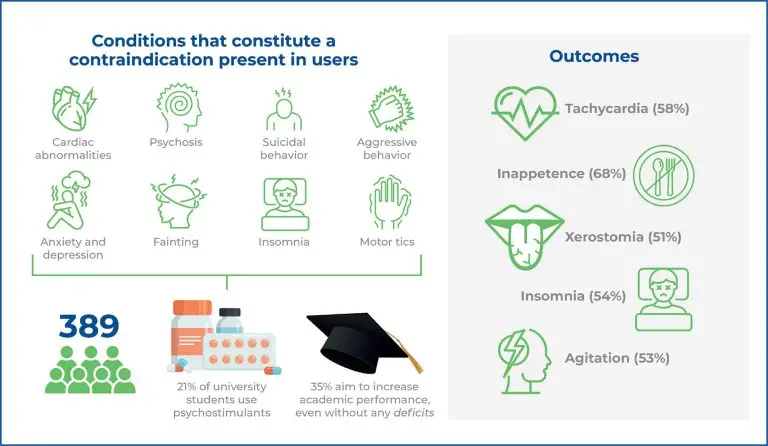 Conditions that constitute a contraindication present in users

Cardiac abnormalities

Psychosis

Suicidal behavior

Aggressive behavior

Anxiety and depression

Fainting

Insomnia

Motor tics

389

21% of university students use psychostimulants

35% aim to increase academic performance, even without any deficits

Outcomes

Tachycardia (58%)

Inappetence (68%)

Xerostomia (51%)

Insomnia (54%)

Agitation (53%)